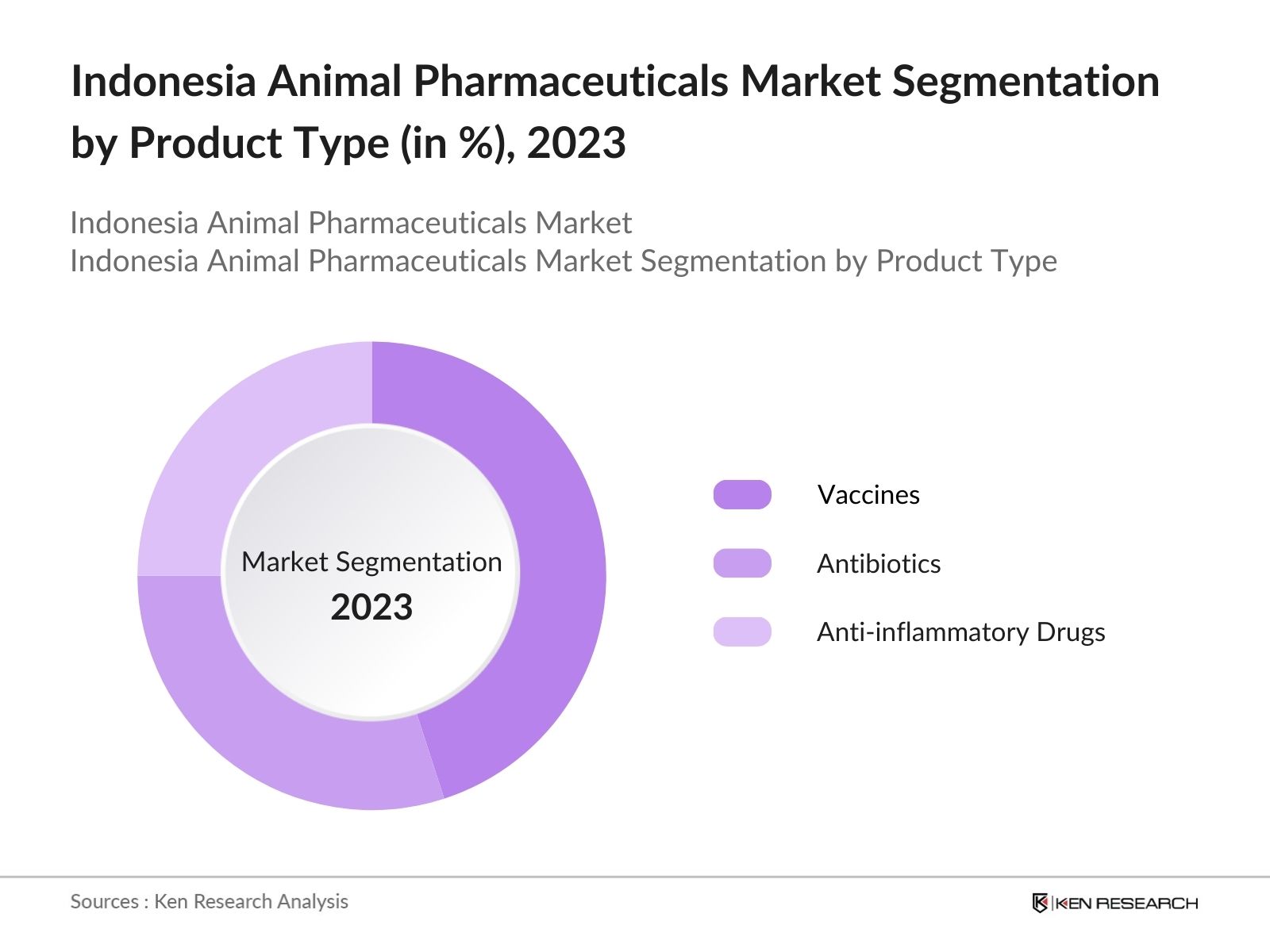 Indonesia Animal Pharmaceuticals Market Segmentation by Product Type (in %), 2023

Indonesia Animal Pharmaceuticals Market
Indonesia Animal Pharmaceuticals Market Segmentation by Product Type

Market Segmentation
2023

Vaccines
Antibiotics
Anti-inflammatory Drugs

Sources : Ken Research Analysis

KEN RESEARCH